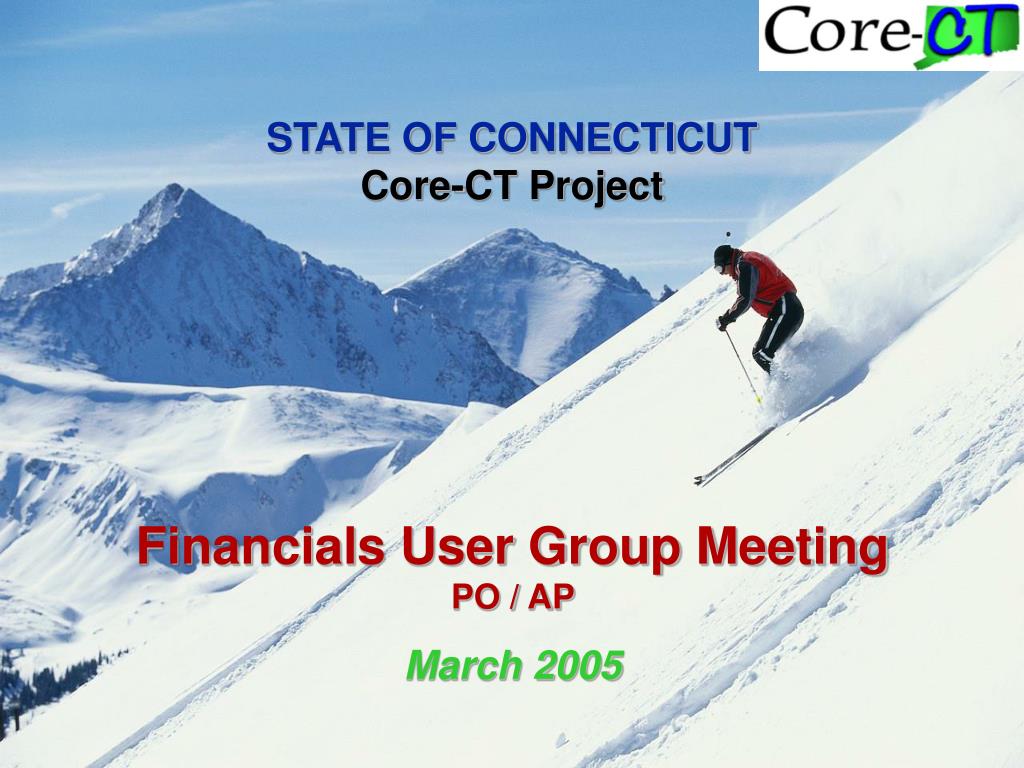 Core-CT

STATE OF CONNECTICUT
Core-CT Project

Financials User Group Meeting
PO / AP

March 2005